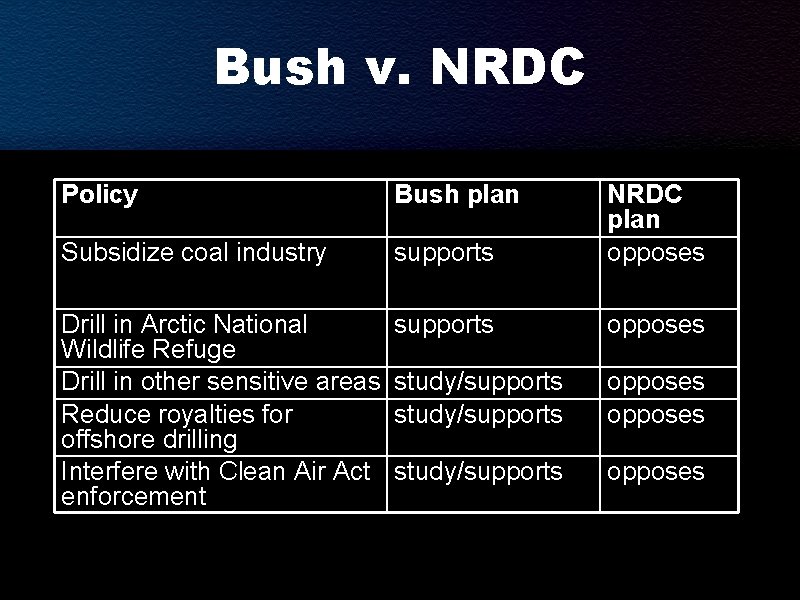 Bush v. NRDC

| Policy | Bush plan | NRDC plan |
|---|---|---|
| Subsidize coal industry | supports | opposes |
| Drill in Arctic National Wildlife Refuge | supports | opposes |
| Drill in other sensitive areas | study/supports | opposes |
| Reduce royalties for offshore drilling | study/supports | opposes |
| Interfere with Clean Air Act enforcement | study/supports | opposes |